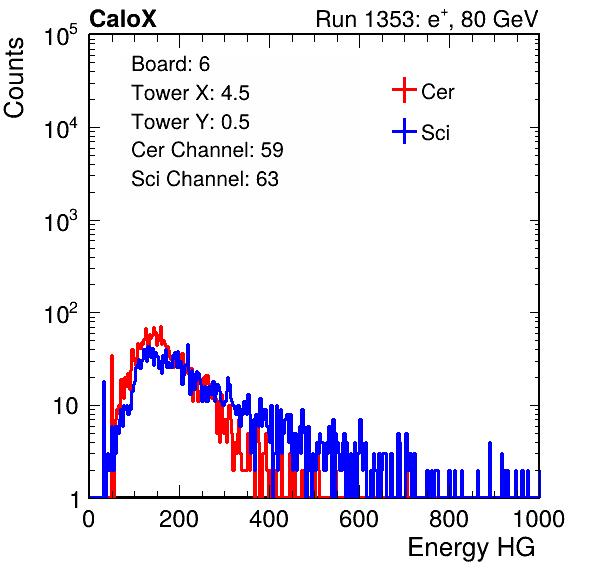 CaloX

Run 1353: $e^{+}$, 80 GeV

Counts

$10^5$

$10^4$

$10^3$

$10^2$

10

1

Board: 6

Tower X: 4.5

Tower Y: 0.5

Cer Channel: 59

Sci Channel: 63

Cer

Sci

0

200

400

600

800

1000

Energy HG